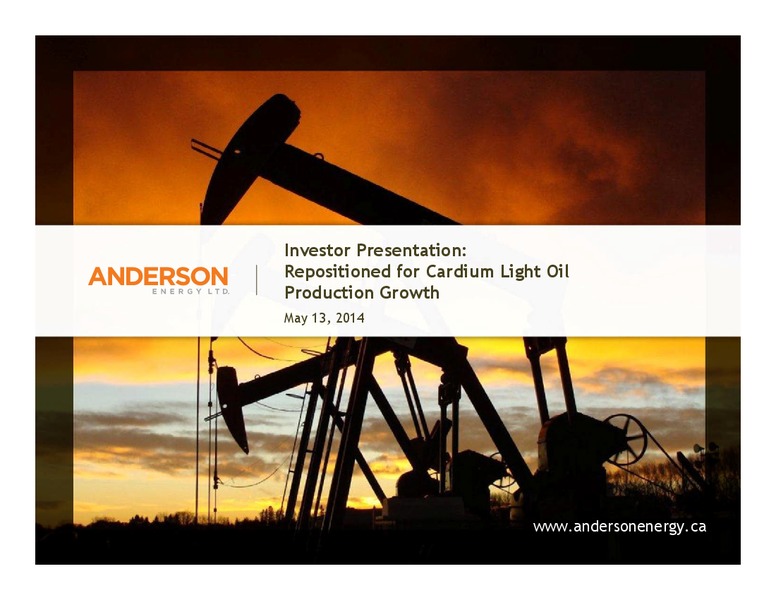 ANDERSON
ENERGY LTD.

Investor Presentation: Repositioned for Cardium Light Oil Production Growth

May 13, 2014

www.andersonenergy.ca